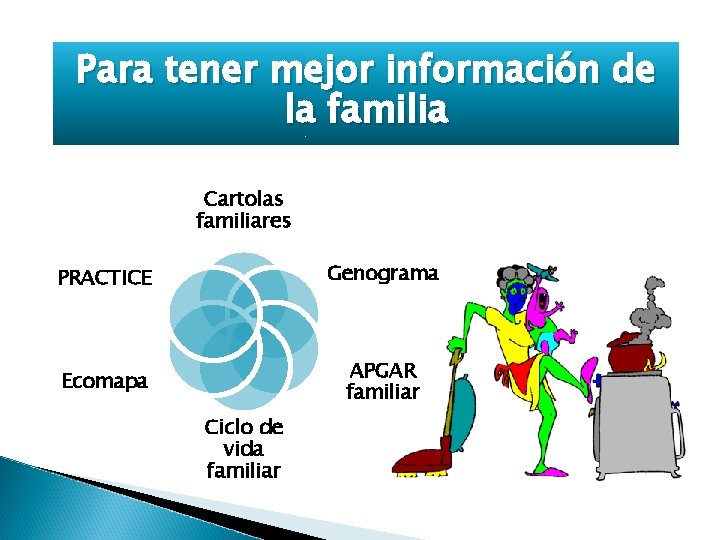 Para tener mejor información de la familia

Cartolas familiares

Genograma

APGAR familiar

Ciclo de vida familiar

Ecomapa

PRACTICE